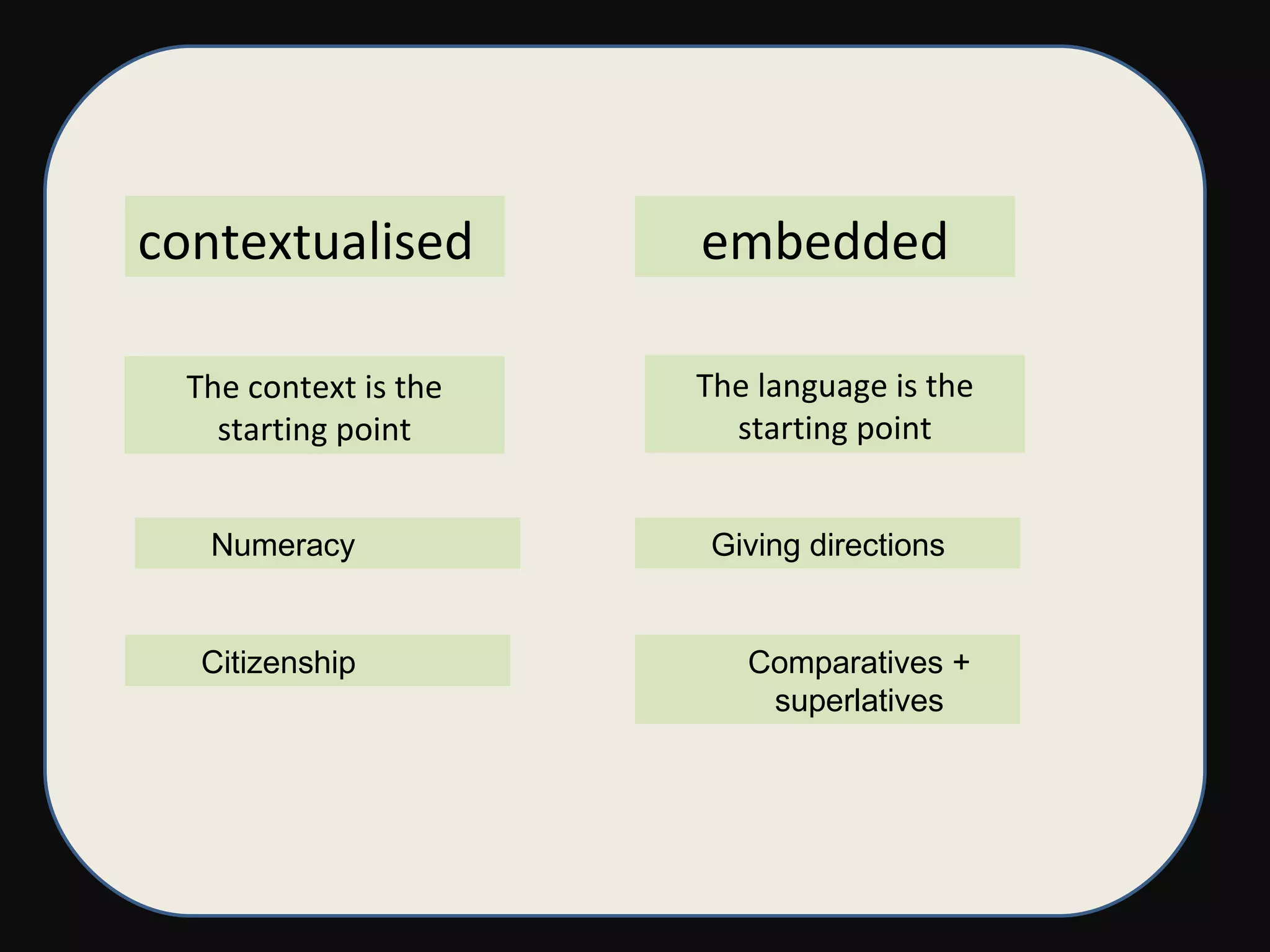 contextualised

The context is the starting point

Numeracy

Citizenship

embedded

The language is the starting point

Giving directions

Comparatives + superlatives